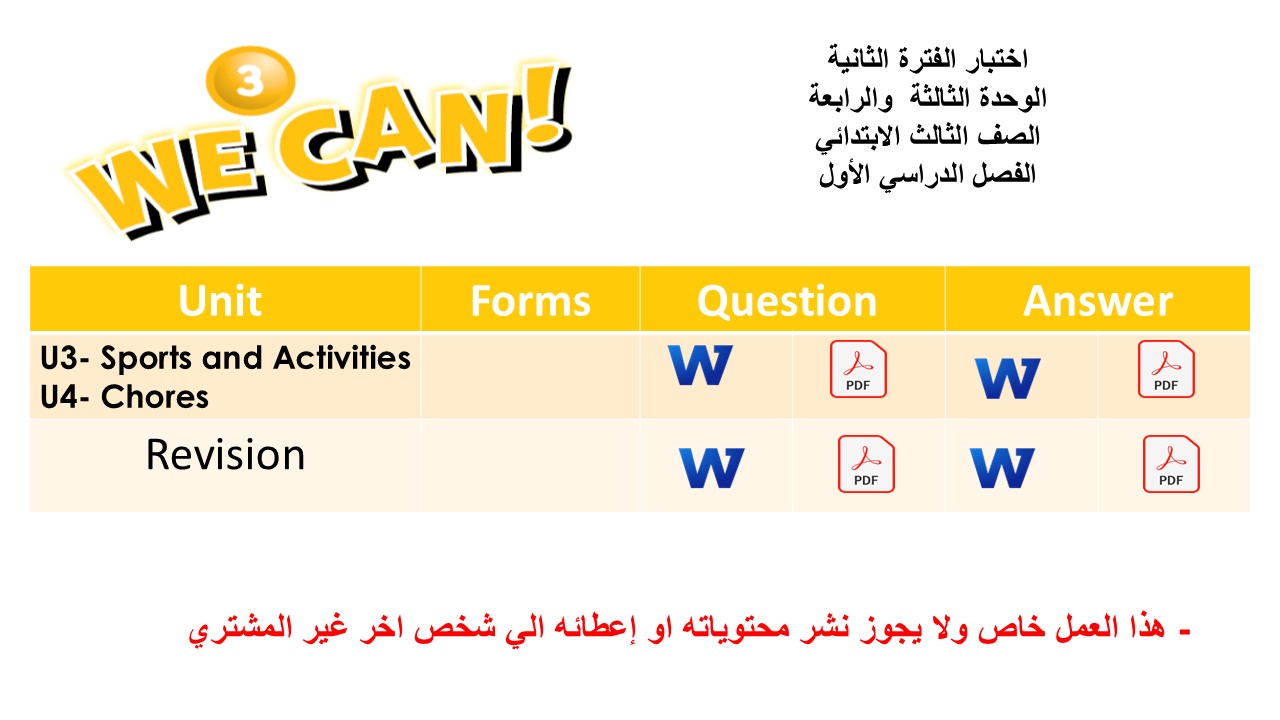 3
WE CAN!

اختبار الفترة الثانية
الوحدة الثالثة والرابعة
الصف الثالث الابتدائي
الفصل الدراسي الأول

| Unit | Forms | Question | | Answer | |
|---|---|---|---|---|---|
| U3- Sports and Activities U4- Chores | | W | PDF | W | PDF |
| Revision | | W | PDF | W | PDF |

- هذا العمل خاص ولا يجوز نشر محتوياته او إعطائه الي شخص اخر غير المشتري